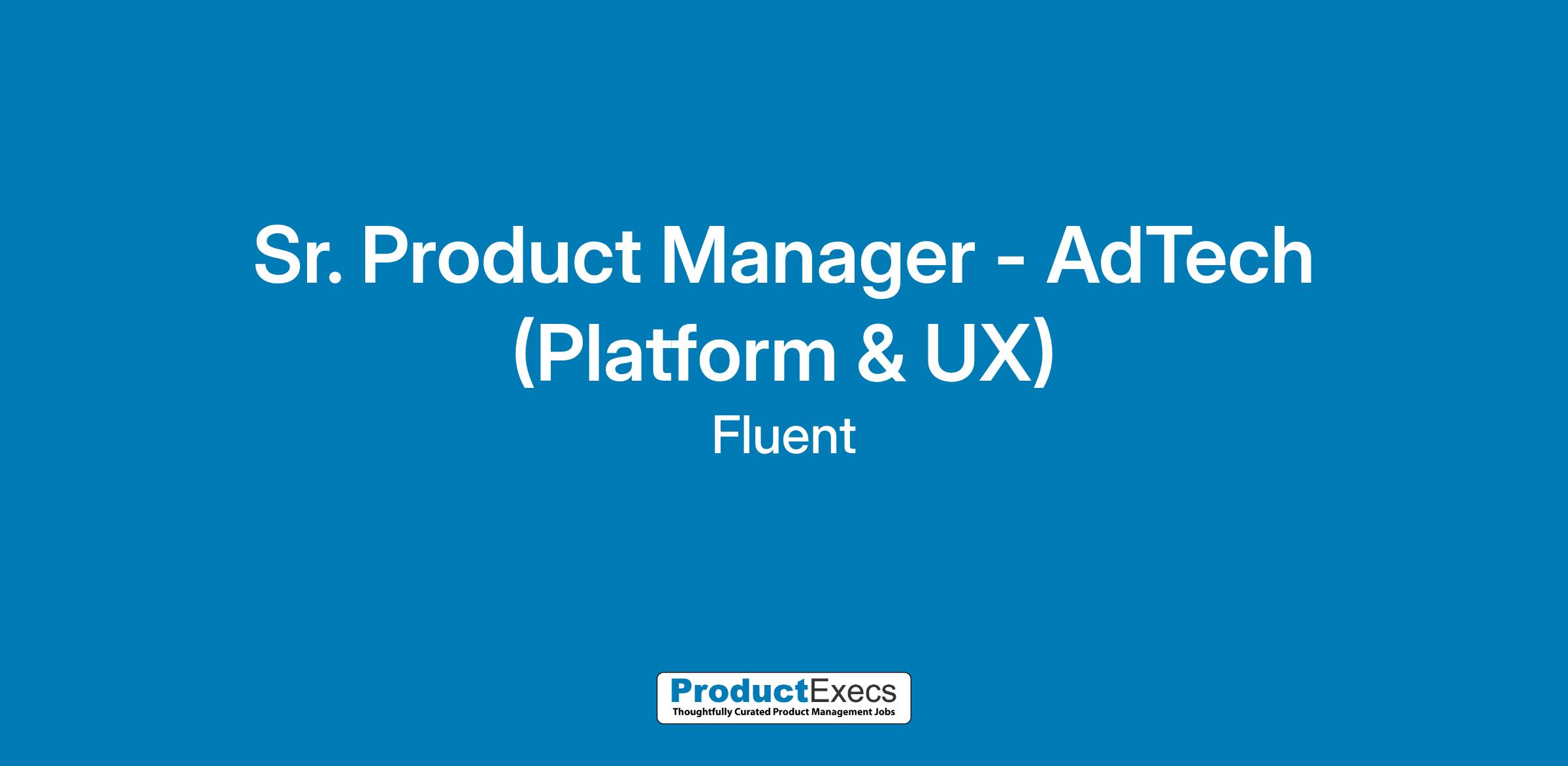 Sr. Product Manager - AdTech (Platform & UX)

Fluent

ProductExecs
Thoughtfully Curated Product Management Jobs